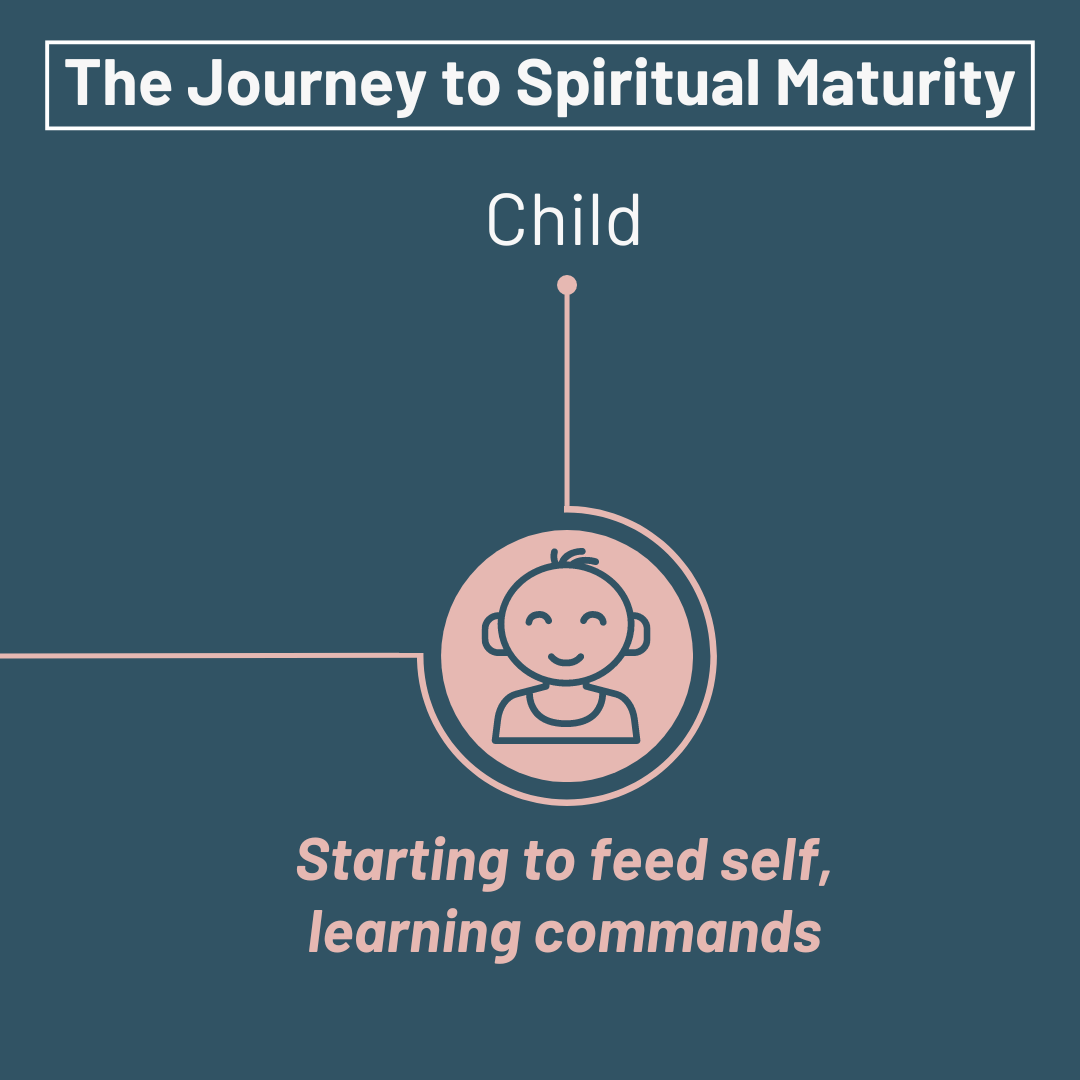 The Journey to Spiritual Maturity

Child

Starting to feed self, learning commands